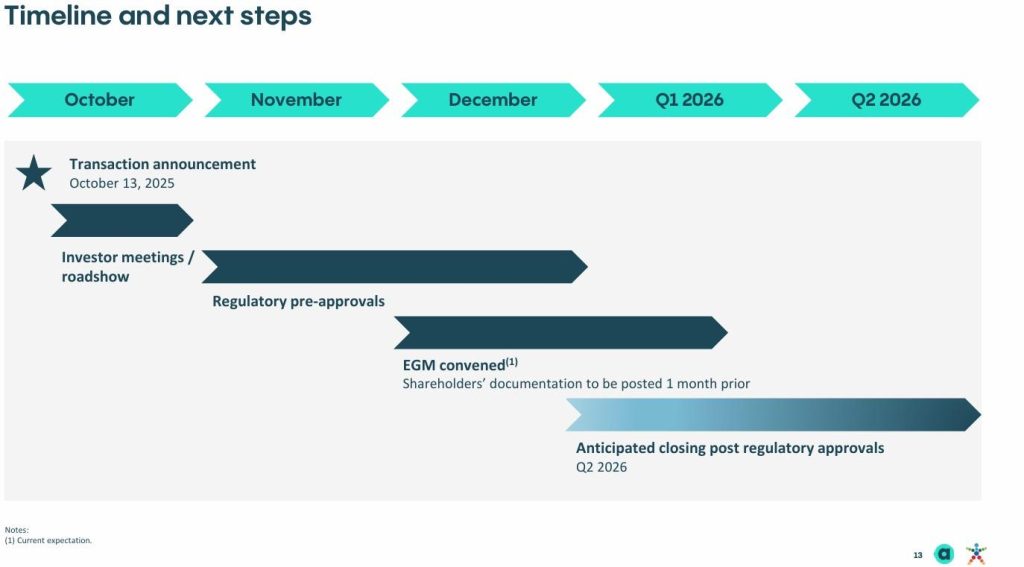 Timeline and next steps

October

November

December

Q1 2026

Q2 2026

Transaction announcement
October 13, 2025

Investor meetings / roadshow

Regulatory pre-approvals

EGM convened$^{(1)}$
Shareholders' documentation to be posted 1 month prior

Anticipated closing post regulatory approvals
Q2 2026

Notes:
(1) Current expectation.

13

a